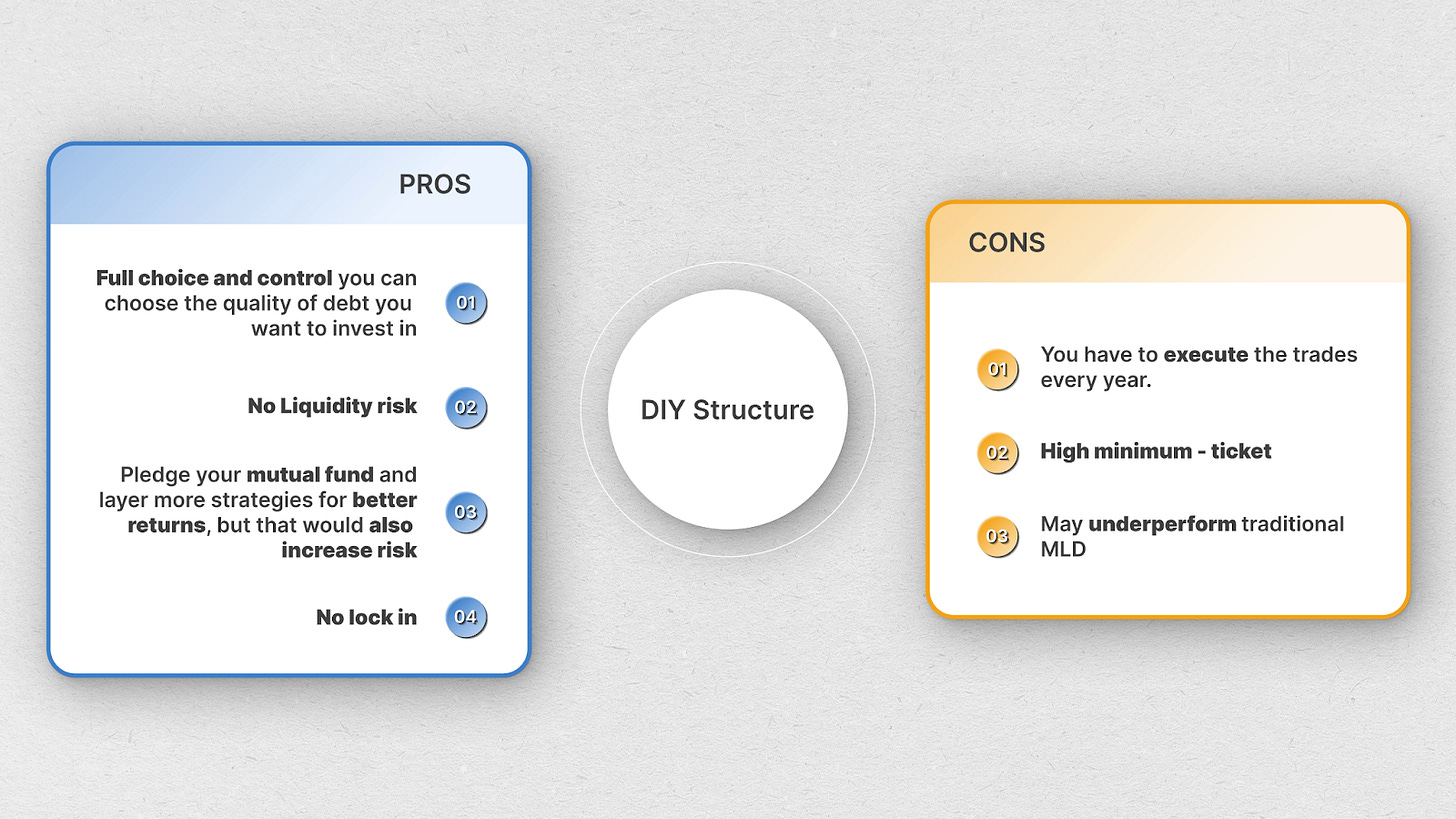 PROS

Full choice and control you can choose the quality of debt you want to invest in 01

No Liquidity risk 02

Pledge your mutual fund and layer more strategies for better returns, but that would also increase risk 03

No lock in 04

DIY Structure

CONS

01 You have to execute the trades every year.

02 High minimum - ticket

03 May underperform traditional MLD